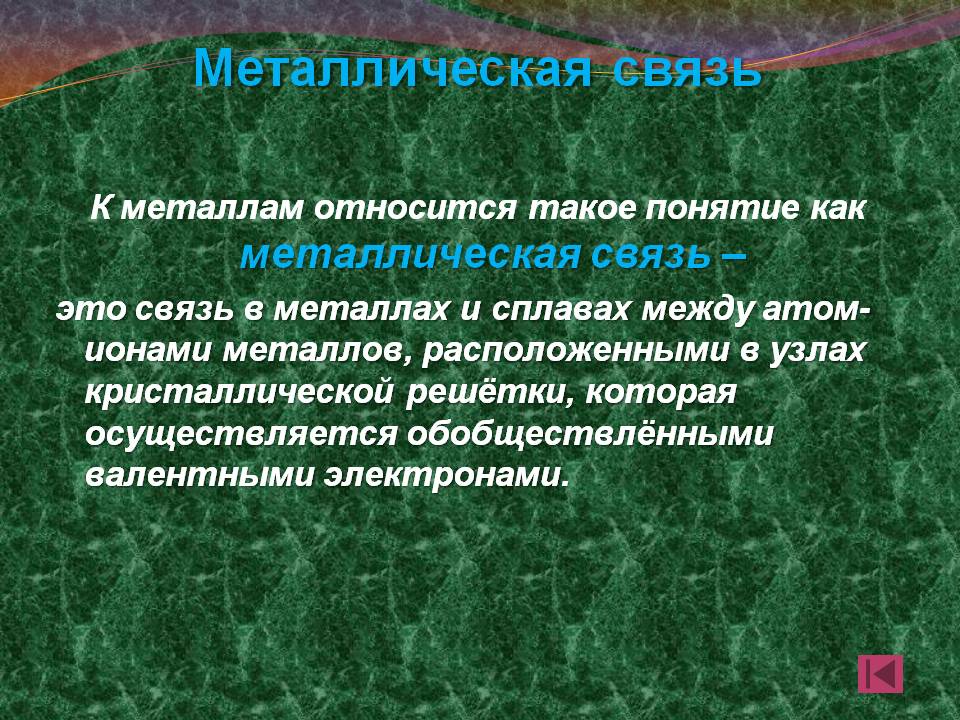 Металлическая связь

К металлам относится такое понятие как металлическая связь –

это связь в металлах и сплавах между атом-ионами металлов, расположенными в узлах кристаллической решётки, которая осуществляется обобществлёнными валентными электронами.